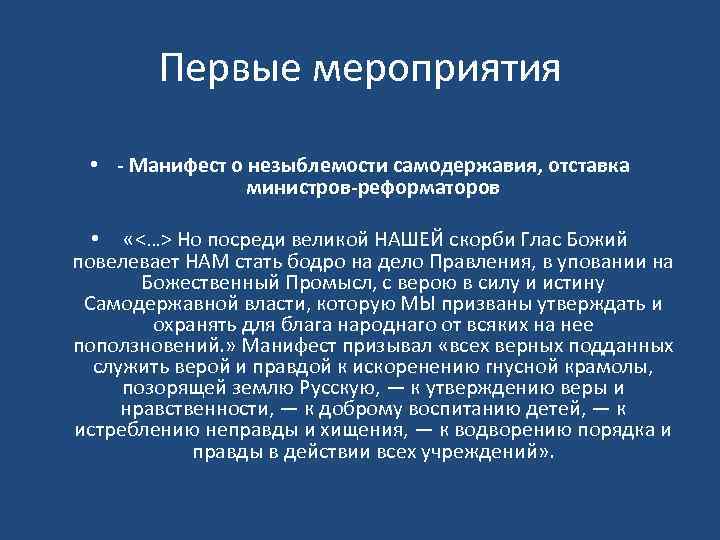 Первые мероприятия

• - Манифест о незыблемости самодержавия, отставка министров-реформаторов

• «<…> Но посреди великой НАШЕЙ скорби Глас Божий повелевает НАМ стать бодро на дело Правления, в уповании на Божественный Промысл, с верою в силу и истину Самодержавной власти, которую МЫ призваны утверждать и охранять для блага народнаго от всяких на нее поползновений.» Манифест призывал «всех верных подданных служить верой и правдой к искоренению гнусной крамолы, позорящей землю Русскую, — к утверждению веры и нравственности, — к доброму воспитанию детей, — к истреблению неправды и хищения, — к водворению порядка и правды в действии всех учреждений».